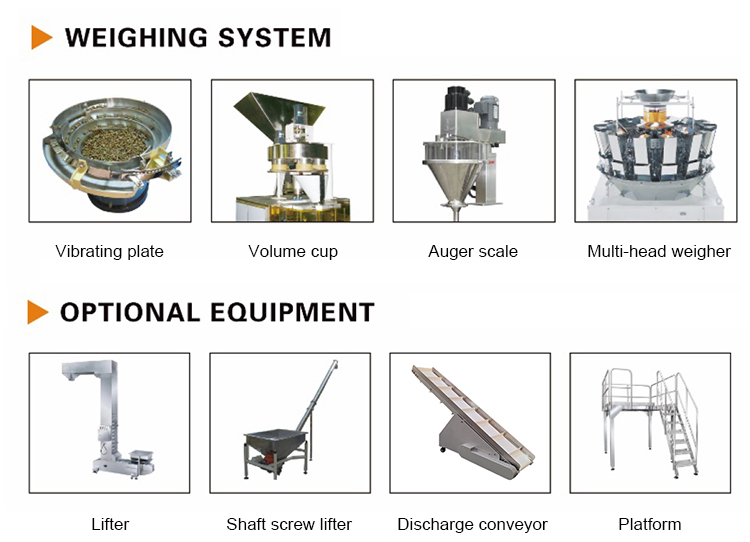 WEIGHING SYSTEM

Vibrating plate

Volume cup

Auger scale

Multi-head weigher

OPTIONAL EQUIPMENT

Lifter

Shaft screw lifter

Discharge conveyor

Platform